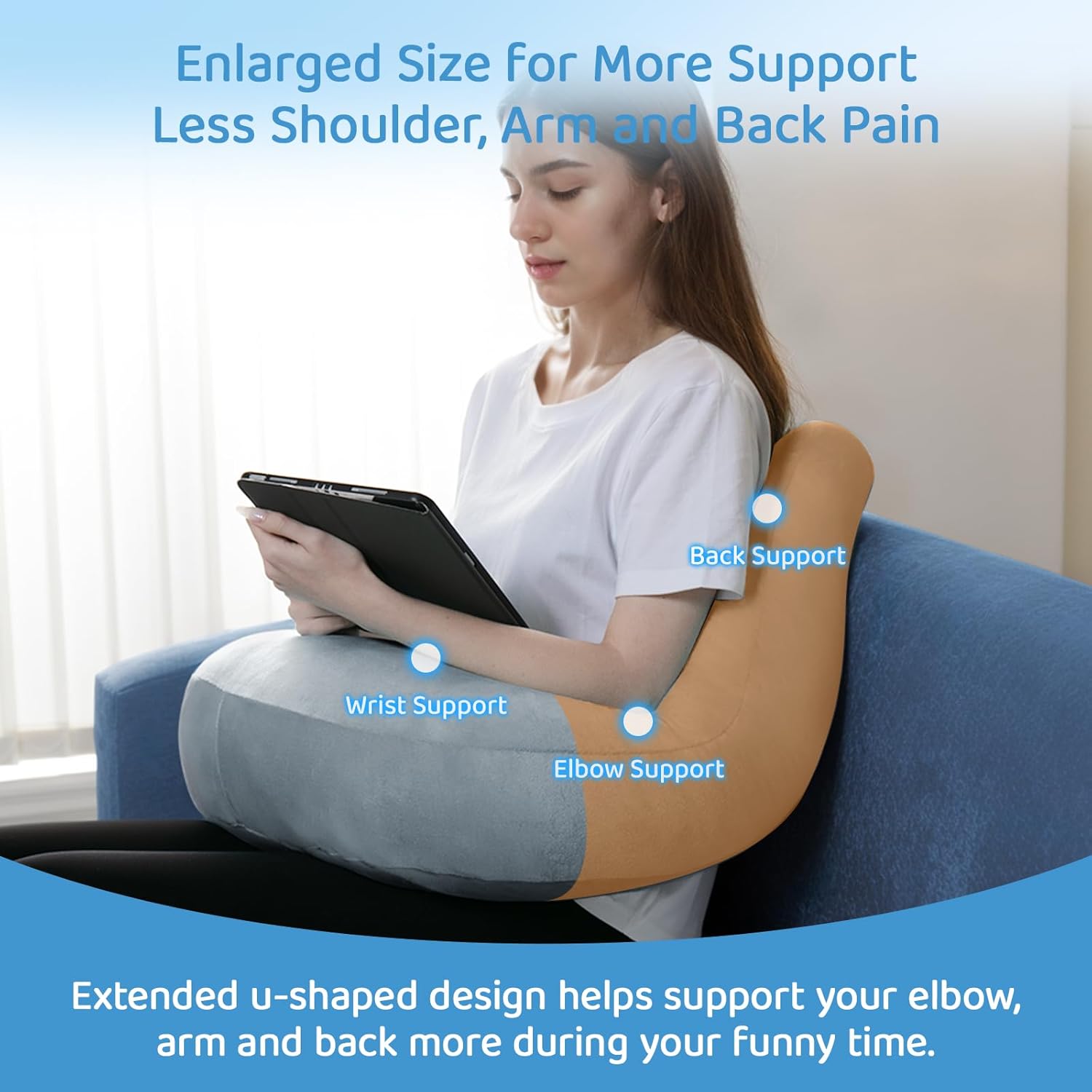 Enlarged Size for More Support
Less Shoulder, Arm and Back Pain

Back Support

Wrist Support

Elbow Support

Extended u-shaped design helps support your elbow, arm and back more during your funny time.